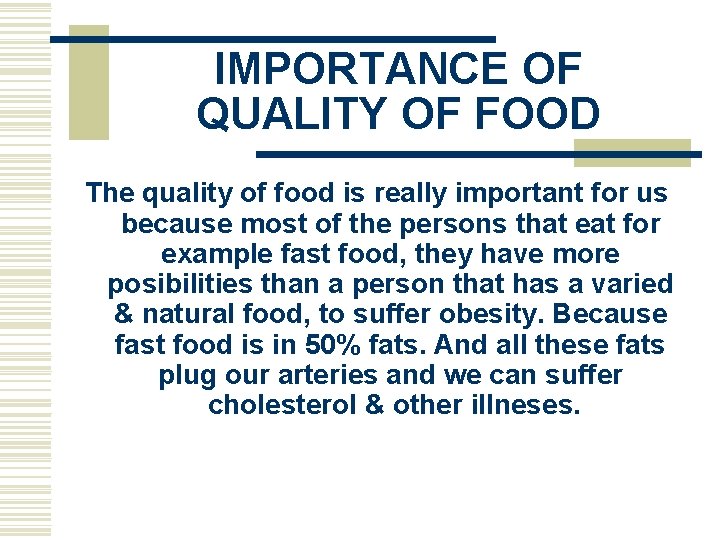 IMPORTANCE OF QUALITY OF FOOD

The quality of food is really important for us because most of the persons that eat for example fast food, they have more posibilities than a person that has a varied & natural food, to suffer obesity. Because fast food is in 50% fats. And all these fats plug our arteries and we can suffer cholesterol & other illneses.